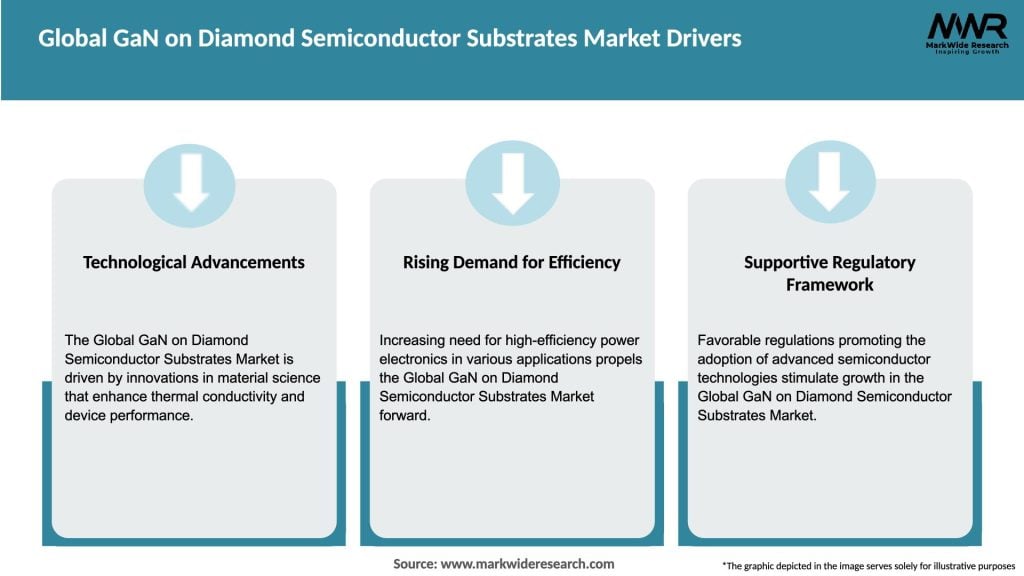 Global GaN on Diamond Semiconductor Substrates Market Drivers

MWR
MarkWide Research
Inspiring Growth

Technological Advancements

The Global GaN on Diamond Semiconductor Substrates Market is driven by innovations in material science that enhance thermal conductivity and device performance.

Rising Demand for Efficiency

Increasing need for high-efficiency power electronics in various applications propels the Global GaN on Diamond Semiconductor Substrates Market forward.

Supportive Regulatory Framework

Favorable regulations promoting the adoption of advanced semiconductor technologies stimulate growth in the Global GaN on Diamond Semiconductor Substrates Market.

Source: www.markwideresearch.com

*The graphic depicted in the image serves solely for illustrative purposes